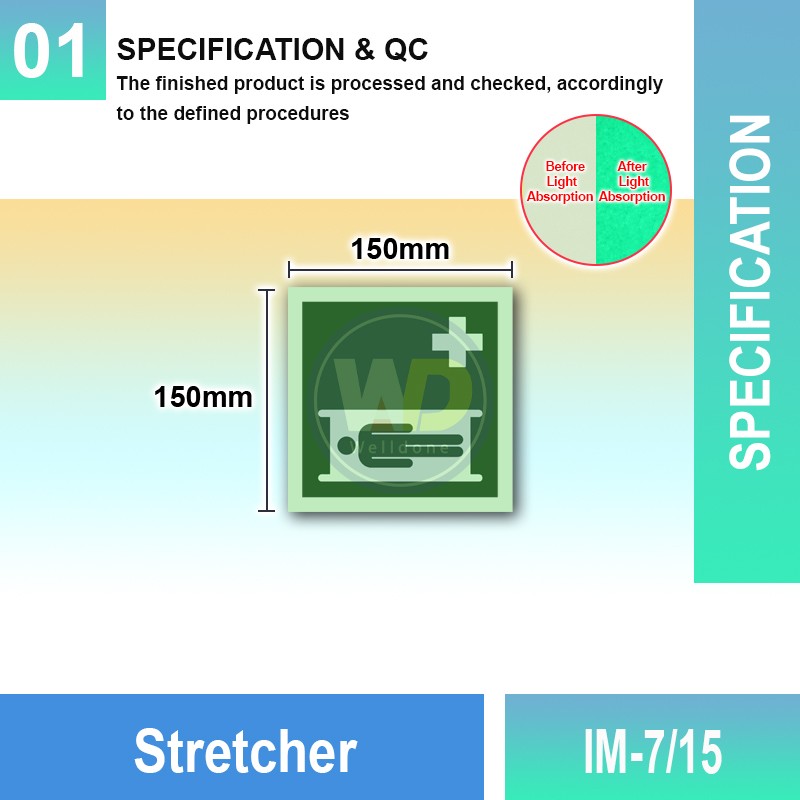 01

SPECIFICATION & QC

The finished product is processed and checked, accordingly to the defined procedures

Before Light Absorption

After Light Absorption

SPECIFICATION

150mm

150mm

WD
Welldone

Stretcher

IM-7/15